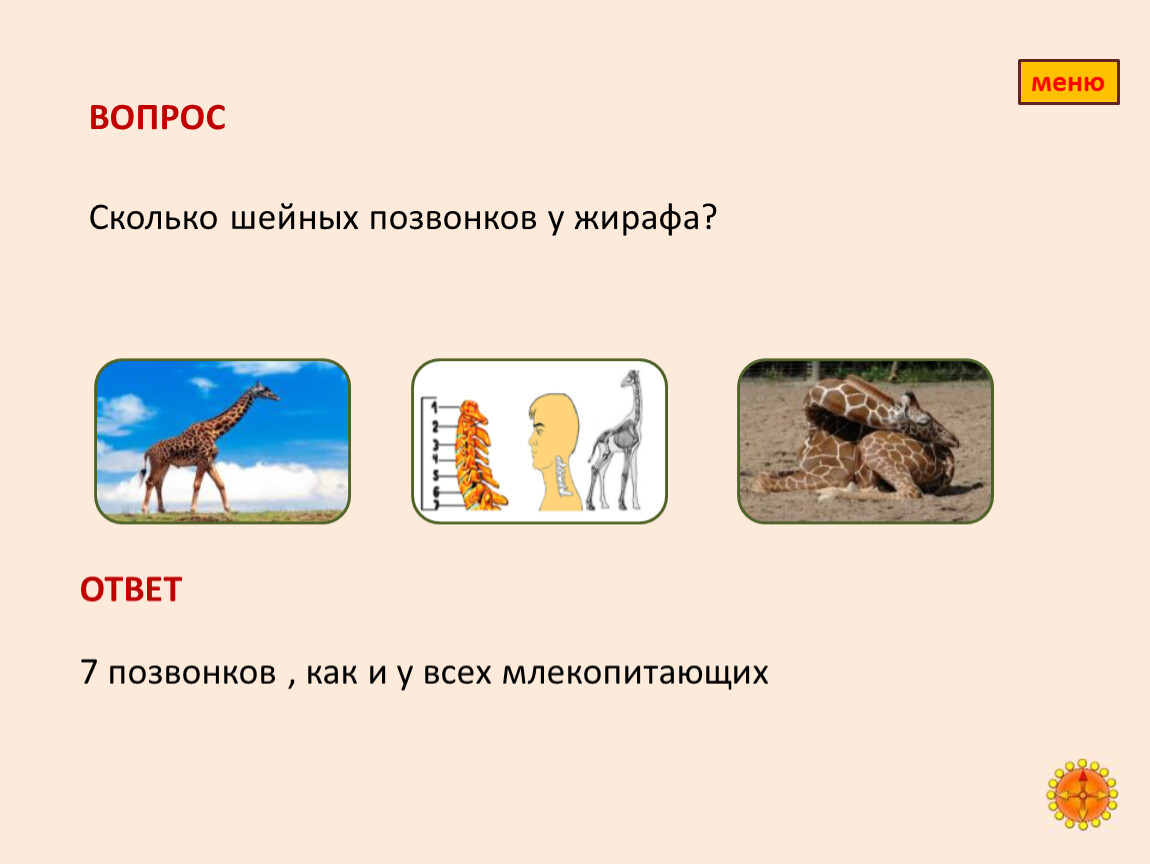 меню

ВОПРОС

Сколько шейных позвонков у жирафа?

1
2
3
4
5
6
7

ОТВЕТ

7 позвонков , как и у всех млекопитающих